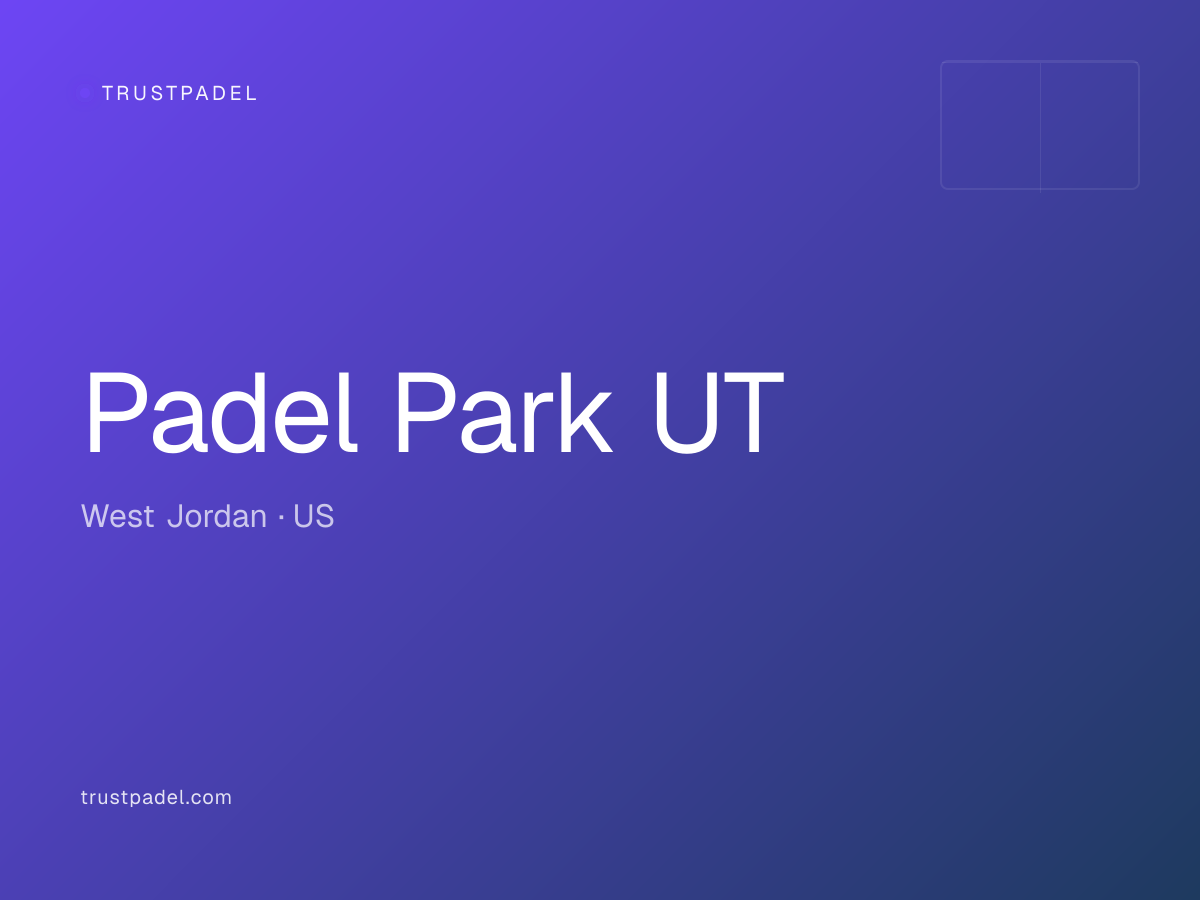 TRUSTPADEL

Padel Park UT

West Jordan · US

trustpadel.com